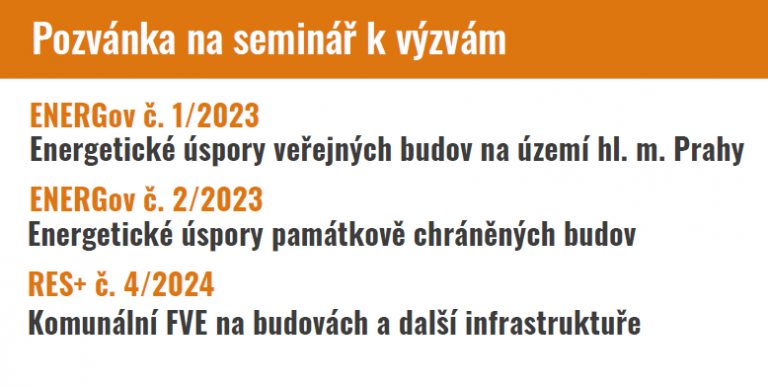 Pozvánka na seminář k výzvám

ENERGov č. 1/2023
Energetické úspory veřejných budov na území hl. m. Prahy

ENERGov č. 2/2023
Energetické úspory památkově chráněných budov

RES+ č. 4/2024
Komunální FVE na budovách a další infrastruktuře